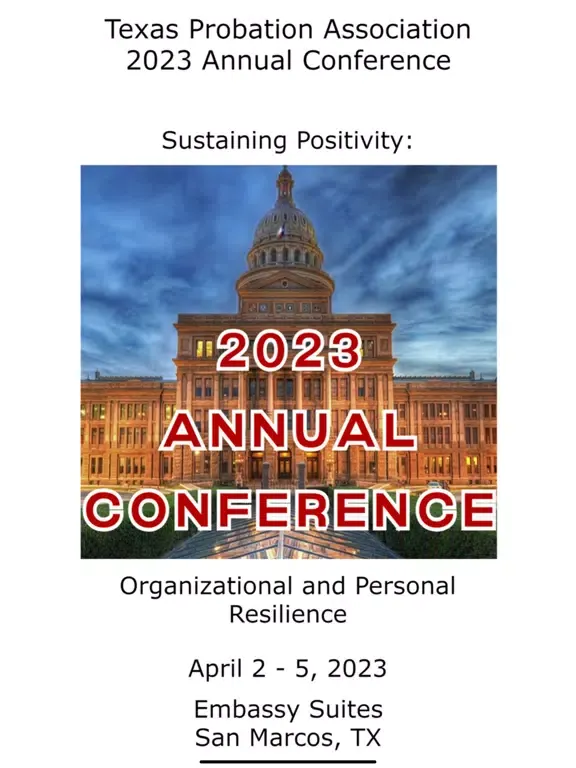 Texas Probation Association
2023 Annual Conference

Sustaining Positivity:

2023
ANNUAL
CONFERENCE

Organizational and Personal Resilience

April 2 - 5, 2023

Embassy Suites
San Marcos, TX